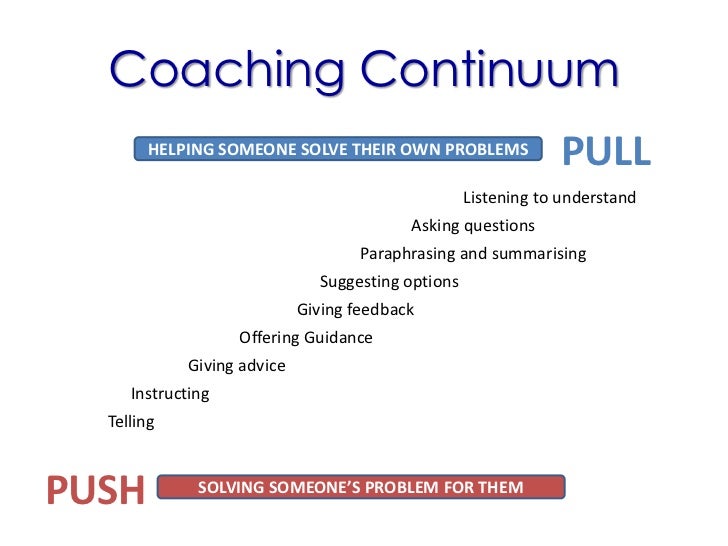 Coaching Continuum

HELPING SOMEONE SOLVE THEIR OWN PROBLEMS PULL

Listening to understand

Asking questions

Paraphrasing and summarising

Suggesting options

Giving feedback

Offering Guidance

Giving advice

Instructing

Telling

PUSH SOLVING SOMEONE'S PROBLEM FOR THEM